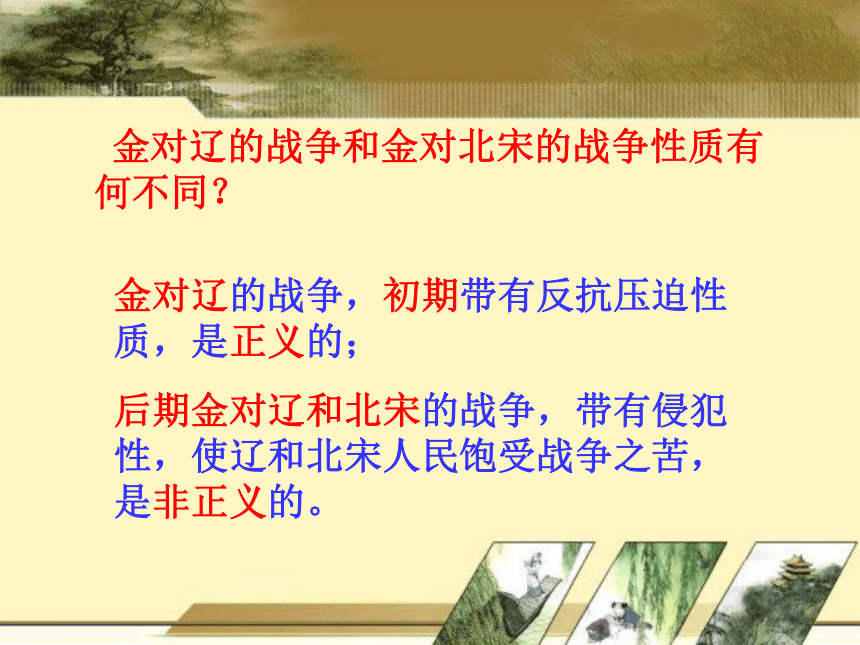 金对辽的战争和金对北宋的战争性质有何不同？

金对辽的战争，初期带有反抗压迫性质，是正义的；

后期金对辽和北宋的战争，带有侵犯性，使辽和北宋人民饱受战争之苦，是非正义的。